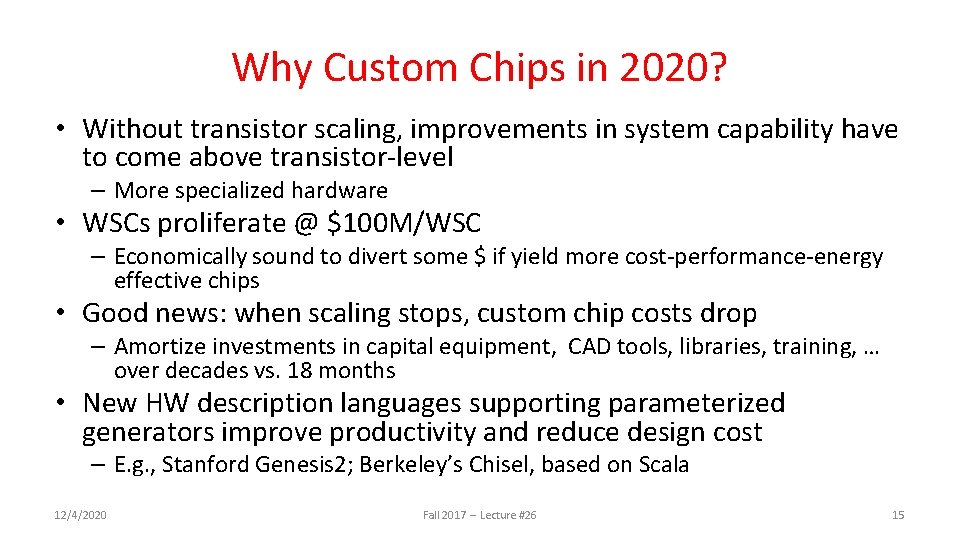 Why Custom Chips in 2020?

• Without transistor scaling, improvements in system capability have to come above transistor-level

– More specialized hardware

• WSCs proliferate @ \$100M/WSC

– Economically sound to divert some \$ if yield more cost-performance-energy effective chips

• Good news: when scaling stops, custom chip costs drop

– Amortize investments in capital equipment, CAD tools, libraries, training, … over decades vs. 18 months

• New HW description languages supporting parameterized generators improve productivity and reduce design cost

– E.g., Stanford Genesis2; Berkeley's Chisel, based on Scala

12/4/2020

Fall 2017 – Lecture #26

15